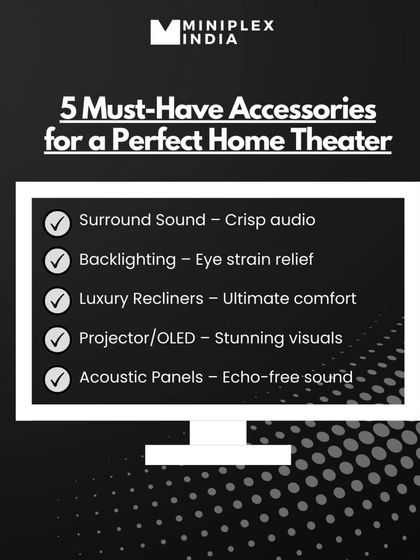 MINIPLEX INDIA

5 Must-Have Accessories for a Perfect Home Theater

Surround Sound – Crisp audio

Backlighting – Eye strain relief

Luxury Recliners – Ultimate comfort

Projector/OLED – Stunning visuals

Acoustic Panels – Echo-free sound